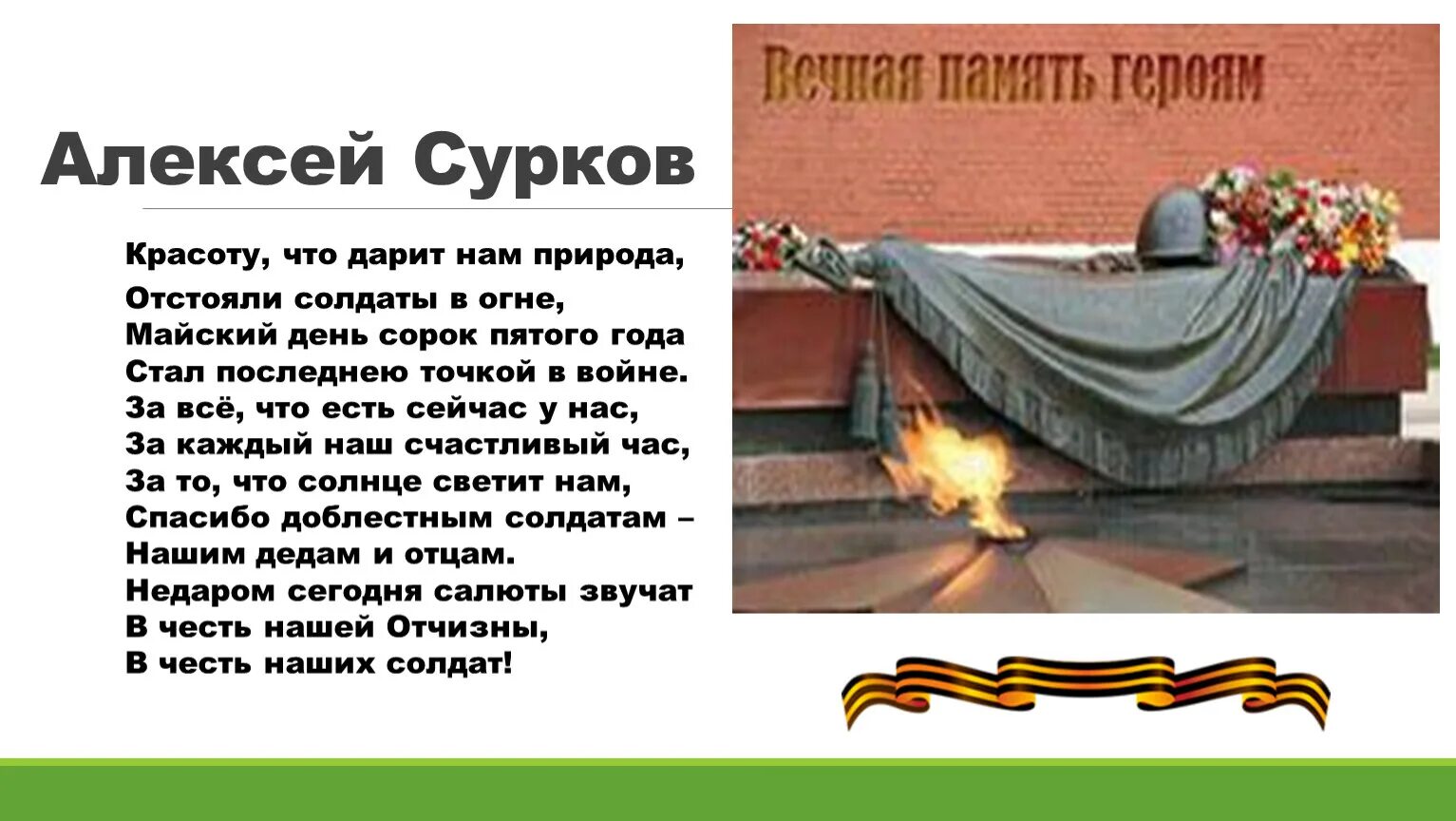 Алексей Сурков

Красоту, что дарит нам природа,
Отстояли солдаты в огне,
Майский день сорок пятого года
Стал последнею точкой в войне.
За всё, что есть сейчас у нас,
За каждый наш счастливый час,
За то, что солнце светит нам,
Спасибо доблестным солдатам –
Нашим дедам и отцам.
Недаром сегодня салюты звучат
В честь нашей Отчизны,
В честь наших солдат!

Вечная память героям